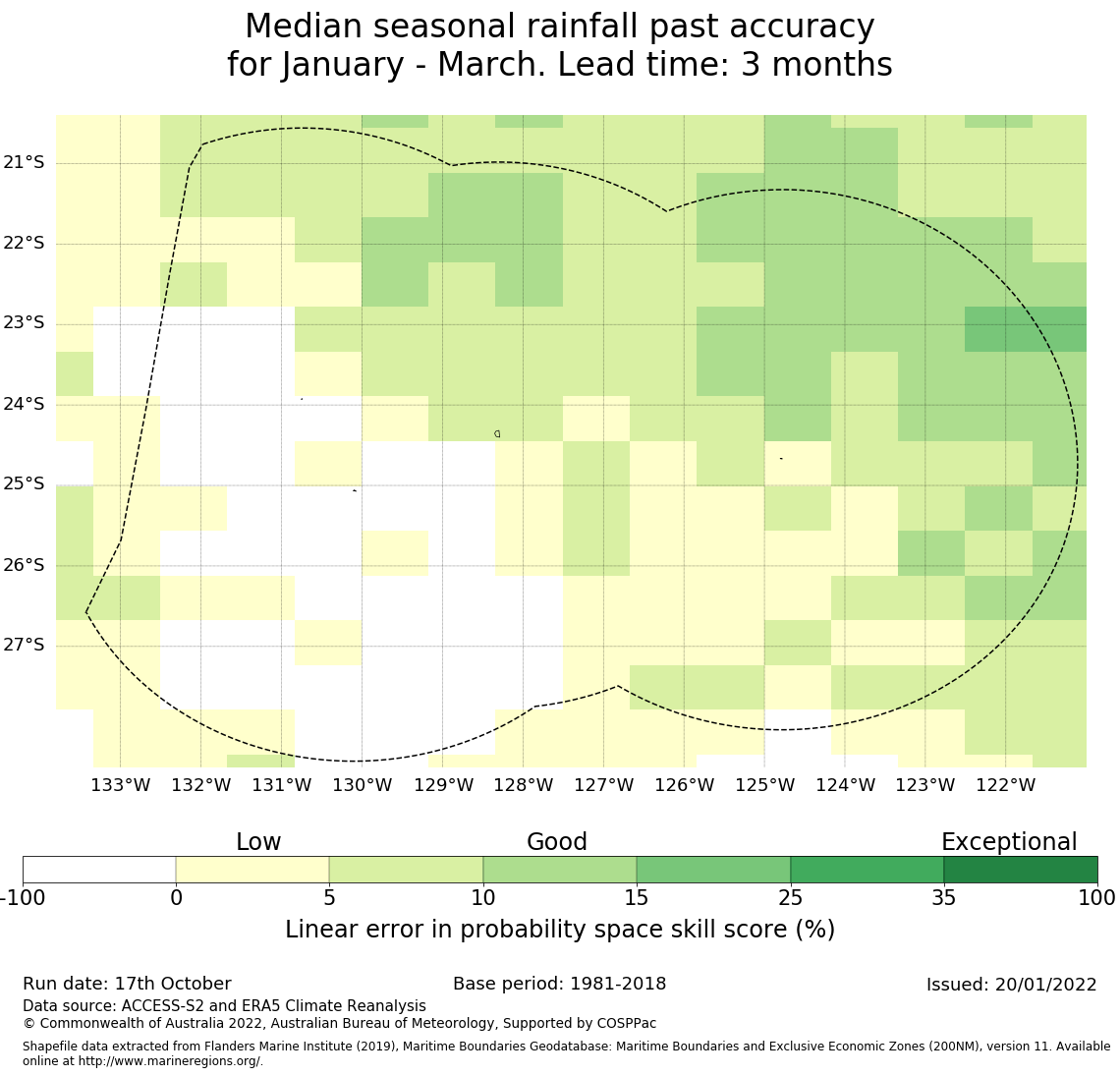 Median seasonal rainfall past accuracy
for January - March. Lead time: 3 months

21°S
22°S
23°S
24°S
25°S
26°S
27°S

133°W 132°W 131°W 130°W 129°W 128°W 127°W 126°W 125°W 124°W 123°W 122°W

Low
Good
Exceptional

-100 0 5 10 15 25 35 100

Linear error in probability space skill score (%)

Run date: 17th October
Base period: 1981-2018
Issued: 20/01/2022
Data source: ACCESS-S2 and ERA5 Climate Reanalysis
© Commonwealth of Australia 2022, Australian Bureau of Meteorology, Supported by COSPPac

Shapefile data extracted from Flanders Marine Institute (2019), Maritime Boundaries Geodatabase: Maritime Boundaries and Exclusive Economic Zones (200NM), version 11. Available online at http://www.marineregions.org/.